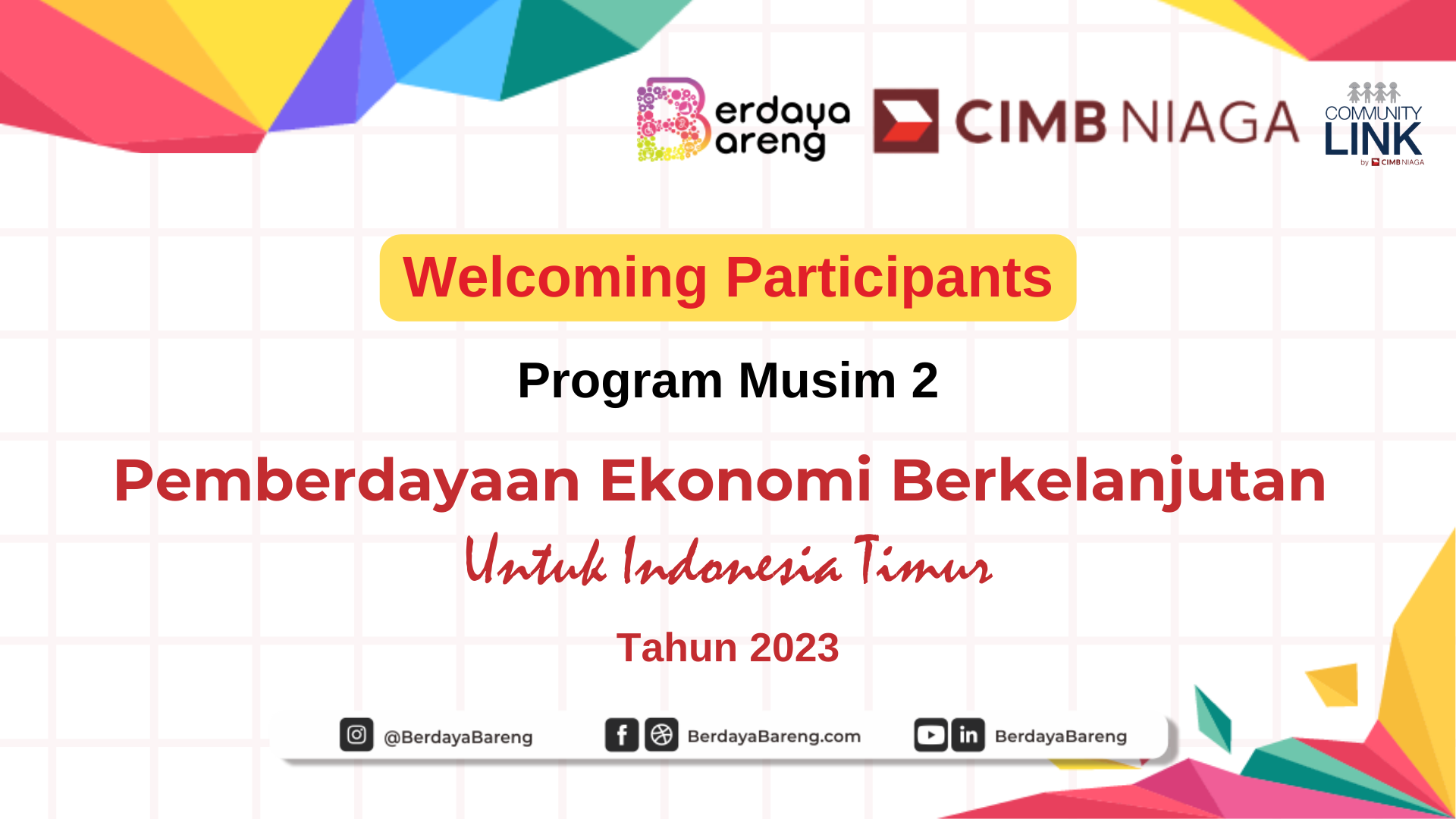 Berdaya Bareng CIMB NIAGA COMMUNITY LINK by CIMB NIAGA

Welcoming Participants

Program Musim 2

Pemberdayaan Ekonomi Berkelanjutan

Untuk Indonesia Timur

Tahun 2023

@BerdayaBareng BerdayaBareng.com BerdayaBareng